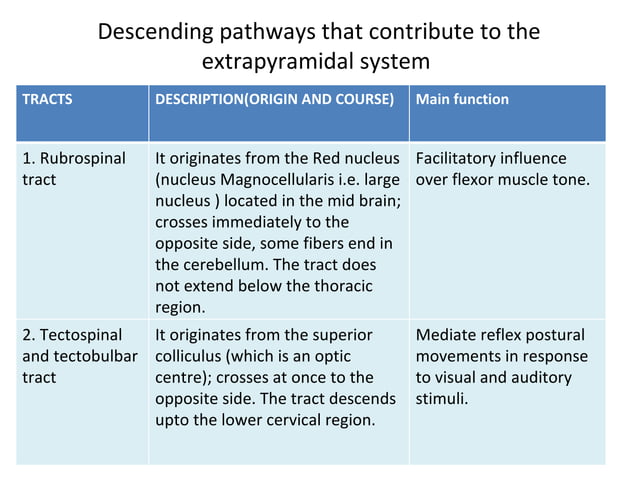 Descending pathways that contribute to the extrapyramidal system

| TRACTS | DESCRIPTION(ORIGIN AND COURSE) | Main function |
|---|---|---|
| 1. Rubrospinal tract | It originates from the Red nucleus (nucleus Magnocellularis i.e. large nucleus ) located in the mid brain; crosses immediately to the opposite side, some fibers end in the cerebellum. The tract does not extend below the thoracic region. | Facilitatory influence over flexor muscle tone. |
| 2. Tectospinal and tectobulbar tract | It originates from the superior colliculus (which is an optic centre); crosses at once to the opposite side. The tract descends upto the lower cervical region. | Mediate reflex postural movements in response to visual and auditory stimuli. |